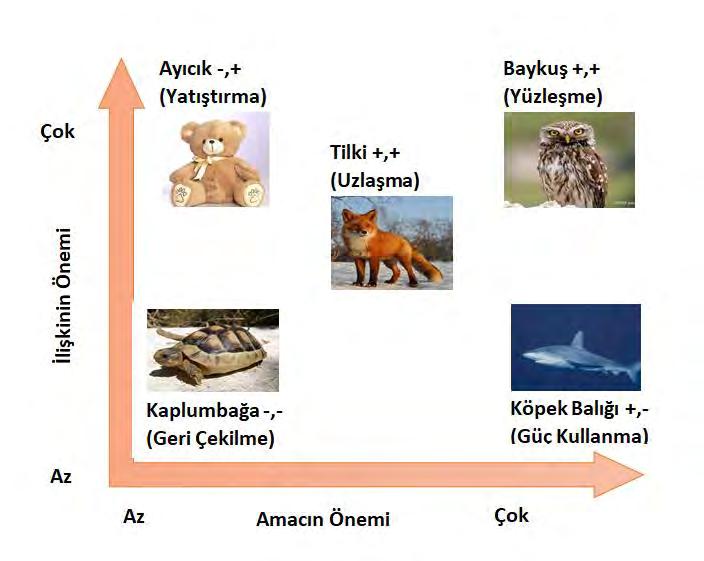 Ayıcık -,+
(Yatıştırma)

Baykuş +,+
(Yüzleşme)

Çok

Tilki +,+
(Uzlaşma)

İlişkinin Önemi

Kaplumbağa -,-
(Geri Çekilme)

Köpek Balığı +,-
(Güç Kullanma)

Az

Az

Amacın Önemi

Çok